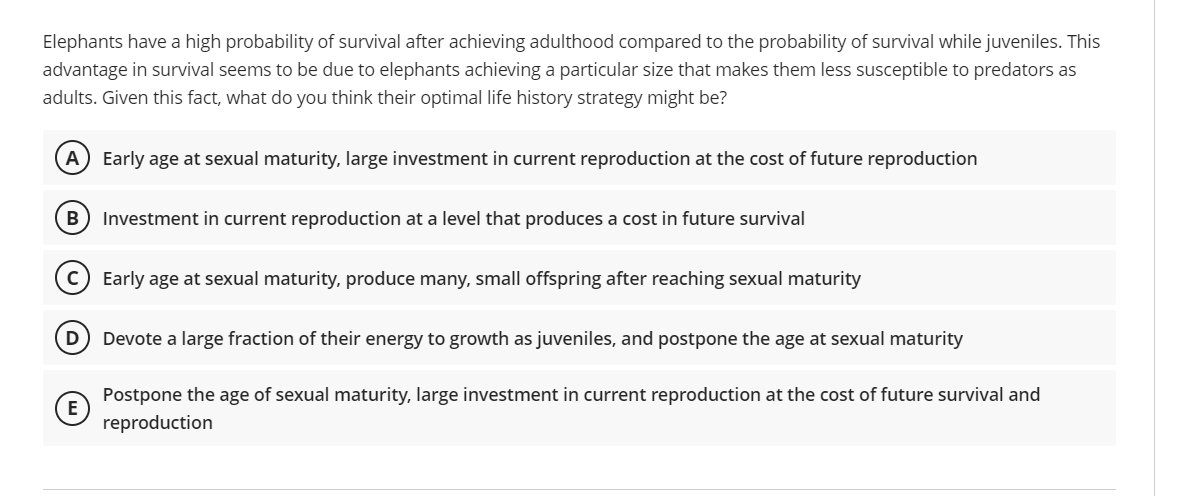 Elephants have a high probability of survival after achieving adulthood compared to the probability of survival while juveniles. This advantage in survival seems to be due to elephants achieving a particular size that makes them less susceptible to predators as adults. Given this fact, what do you think their optimal life history strategy might be?

A Early age at sexual maturity, large investment in current reproduction at the cost of future reproduction

B Investment in current reproduction at a level that produces a cost in future survival

C Early age at sexual maturity, produce many, small offspring after reaching sexual maturity

D Devote a large fraction of their energy to growth as juveniles, and postpone the age at sexual maturity

E Postpone the age of sexual maturity, large investment in current reproduction at the cost of future survival and reproduction